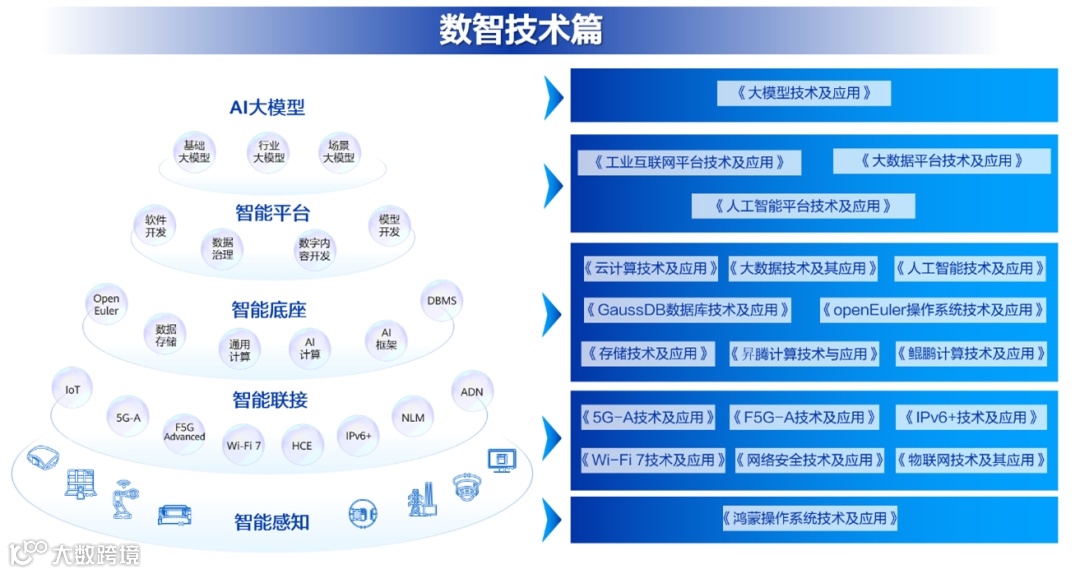 数智技术篇

AI大模型
基础大模型
行业大模型
场景大模型

智能平台
软件开发
数据治理
数字内容开发
模型开发

智能底座
Open Euler
数据存储
通用计算
AI计算
AI框架
DBMS

智能联接
IoT
5G-A
F5G Advanced
Wi-Fi 7
HCE
IPv6+
NLM
ADN

智能感知

《大模型技术及应用》

《工业互联网平台技术及应用》
《大数据平台技术及应用》
《人工智能平台技术及应用》

《云计算技术及应用》
《大数据技术及其应用》
《人工智能技术及应用》
《GaussDB数据库技术及应用》
《openEuler操作系统技术及应用》
《存储技术及应用》
《昇腾计算技术与应用》
《鲲鹏计算技术及应用》

《5G-A技术及应用》
《F5G-A技术及应用》
《IPv6+技术及应用》
《Wi-Fi 7技术及应用》
《网络安全技术及应用》
《物联网技术及其应用》

《鸿蒙操作系统技术及应用》

大数跨境